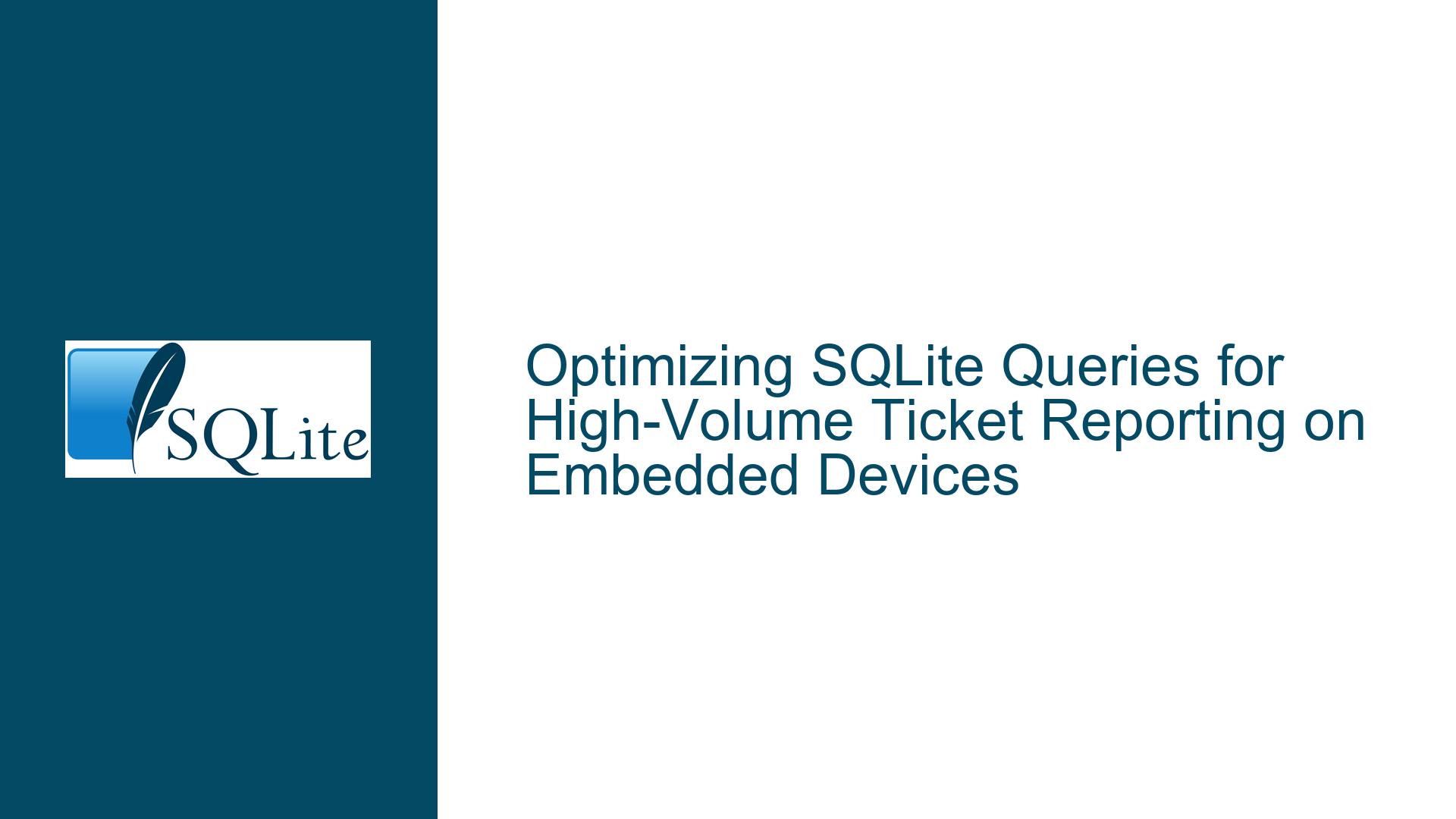 SQLite

Optimizing SQLite Queries for High-Volume Ticket Reporting on Embedded Devices